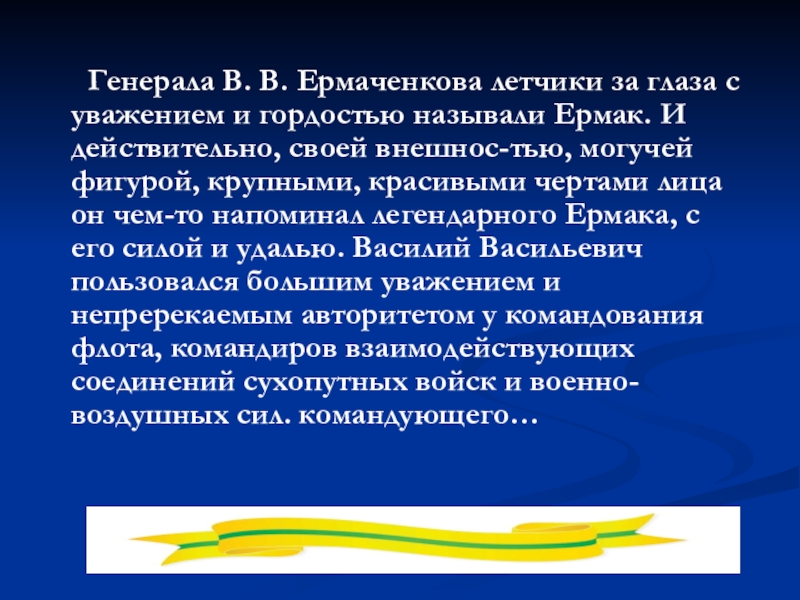 Генерала В. В. Ермаченкова летчики за глаза с уважением и гордостью называли Ермак. И действительно, своей внешнос-тью, могучей фигурой, крупными, красивыми чертами лица он чем-то напоминал легендарного Ермака, с его силой и удалью. Василий Васильевич пользовался большим уважением и непререкаемым авторитетом у командования флота, командиров взаимодействующих соединений сухопутных войск и военно-воздушных сил. командующего…